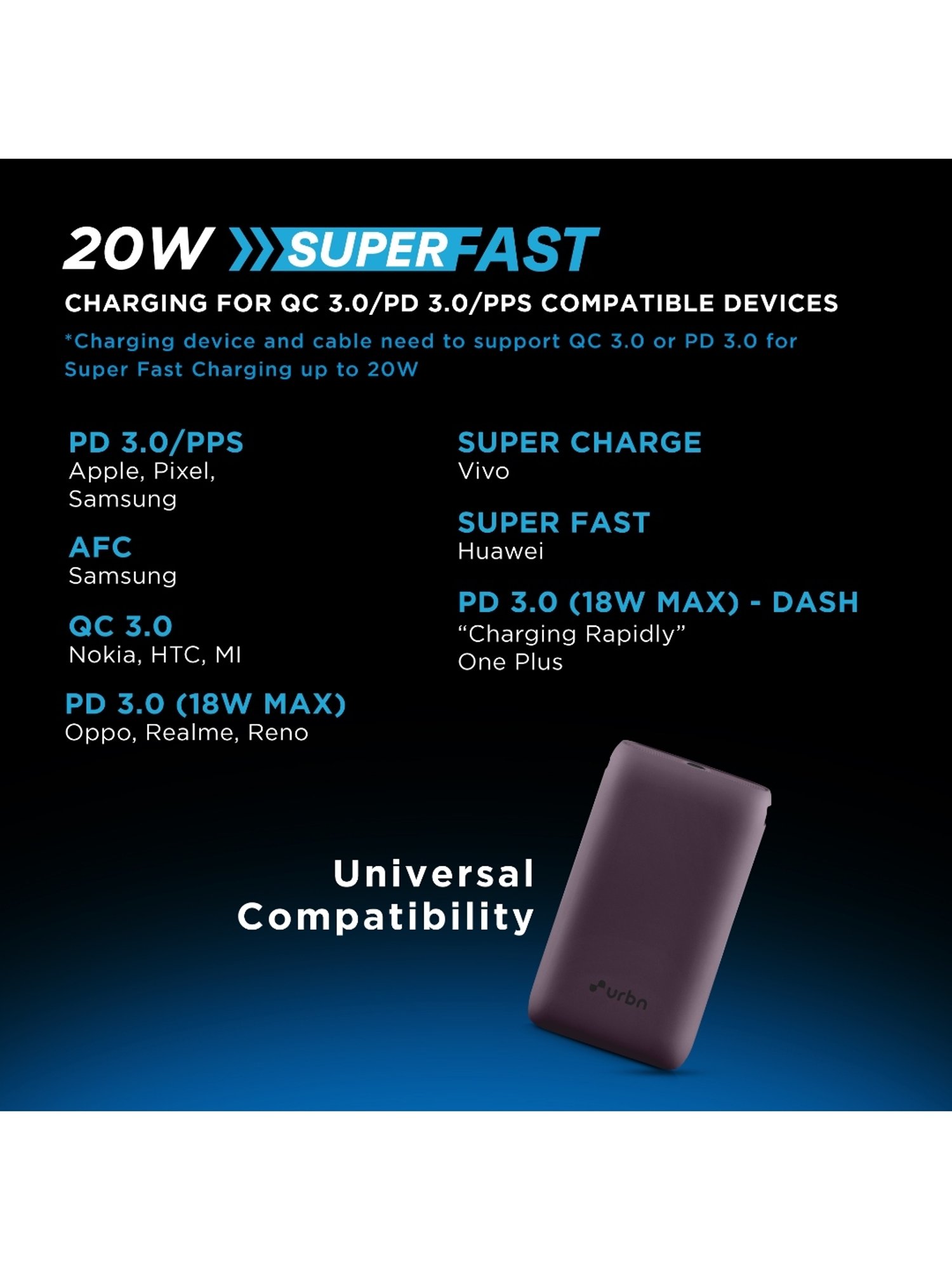 20W SUPERFAST

CHARGING FOR QC 3.0/PD 3.0/PPS COMPATIBLE DEVICES

*Charging device and cable need to support QC 3.0 or PD 3.0 for Super Fast Charging up to 20W

PD 3.0/PPS
Apple, Pixel, Samsung

AFC
Samsung

QC 3.0
Nokia, HTC, MI

PD 3.0 (18W MAX)
Oppo, Realme, Reno

SUPER CHARGE
Vivo

SUPER FAST
Huawei

PD 3.0 (18W MAX) - DASH
“Charging Rapidly”
One Plus

Universal Compatibility

urbn